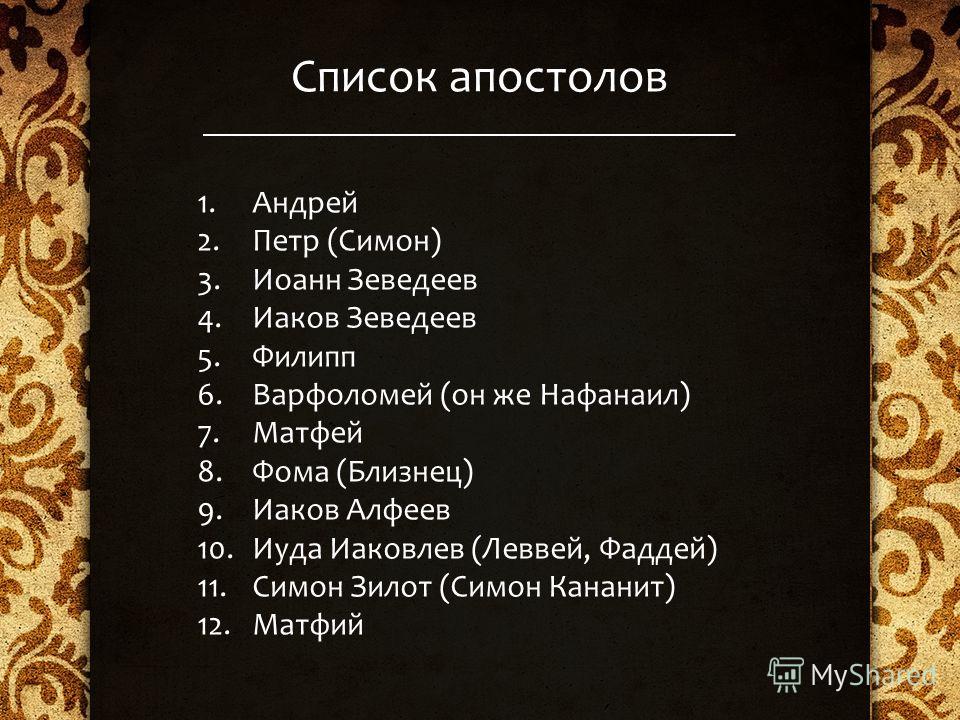 Список апостолов

1. Андрей
2. Петр (Симон)
3. Иоанн Зеведеев
4. Иаков Зеведеев
5. Филипп
6. Варфоломей (он же Нафанаил)
7. Матфей
8. Фома (Близнец)
9. Иаков Алфеев
10. Иуда Иаковлев (Леввей, Фаддей)
11. Симон Зилот (Симон Кананит)
12. Матфий

MyShared